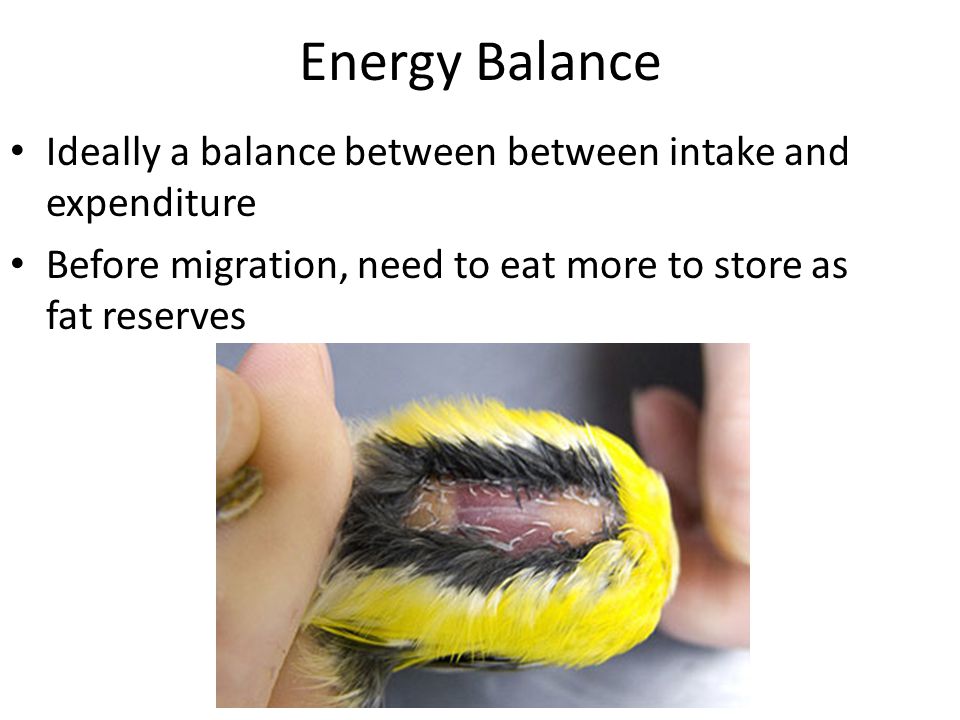 Energy Balance

• Ideally a balance between between intake and expenditure

• Before migration, need to eat more to store as fat reserves